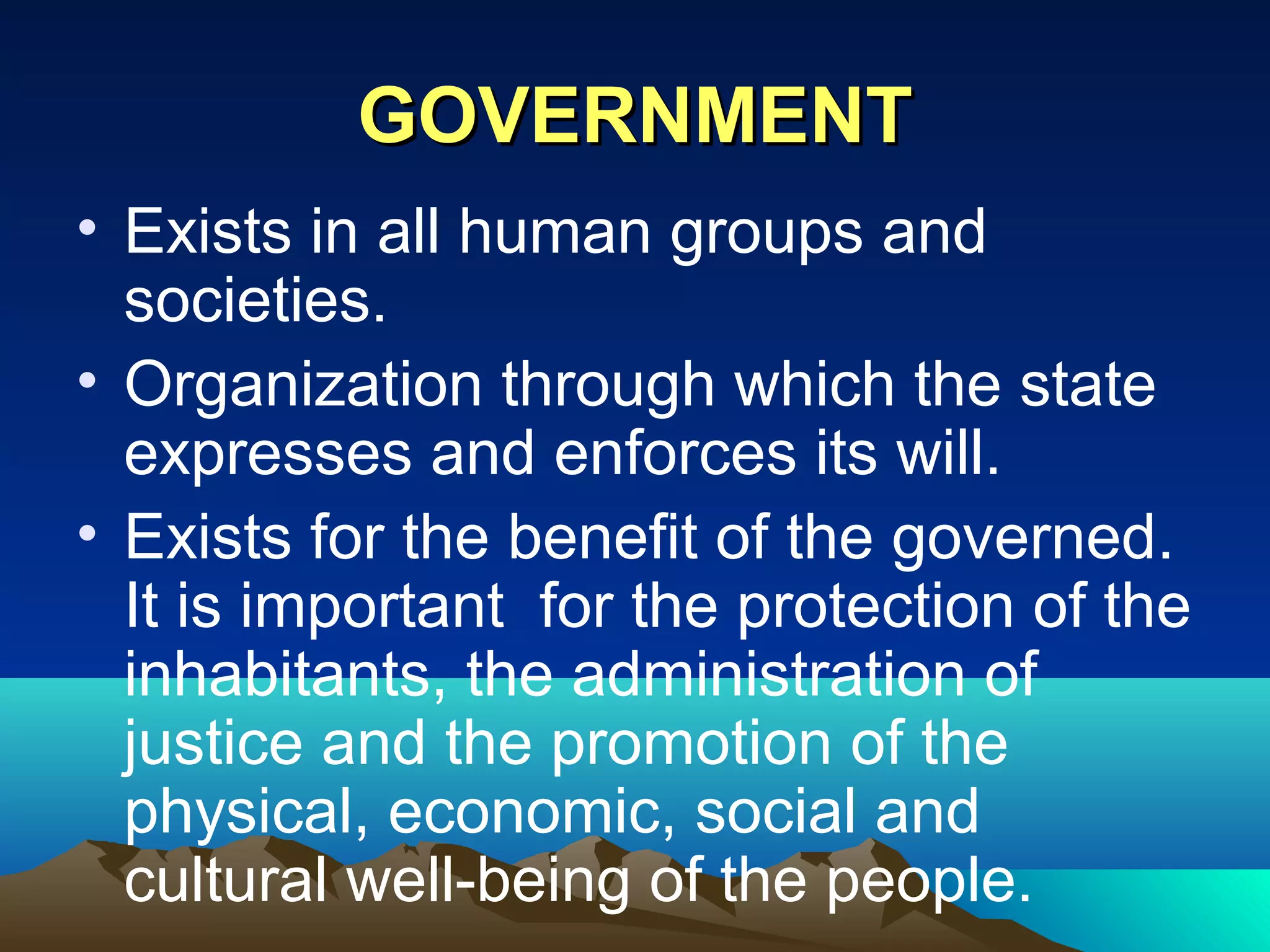 GOVERNMENT

• Exists in all human groups and societies.

• Organization through which the state expresses and enforces its will.

• Exists for the benefit of the governed. It is important for the protection of the inhabitants, the administration of justice and the promotion of the physical, economic, social and cultural well-being of the people.